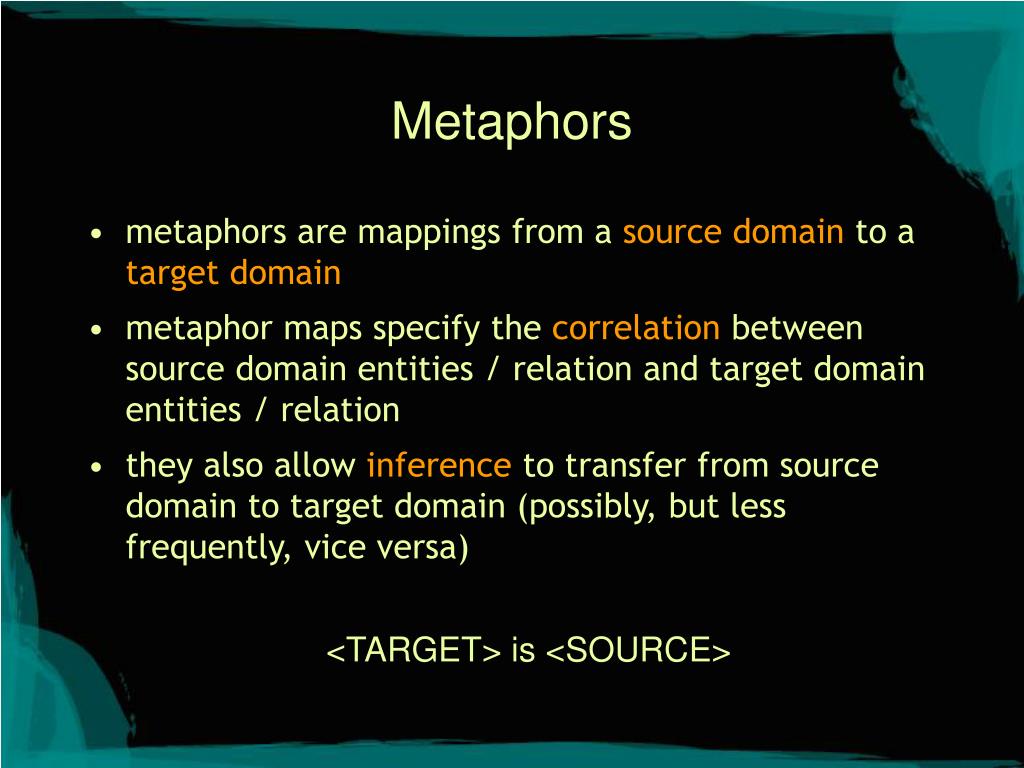 Metaphors

• metaphors are mappings from a source domain to a target domain

• metaphor maps specify the correlation between source domain entities / relation and target domain entities / relation

• they also allow inference to transfer from source domain to target domain (possibly, but less frequently, vice versa)

<TARGET> is <SOURCE>